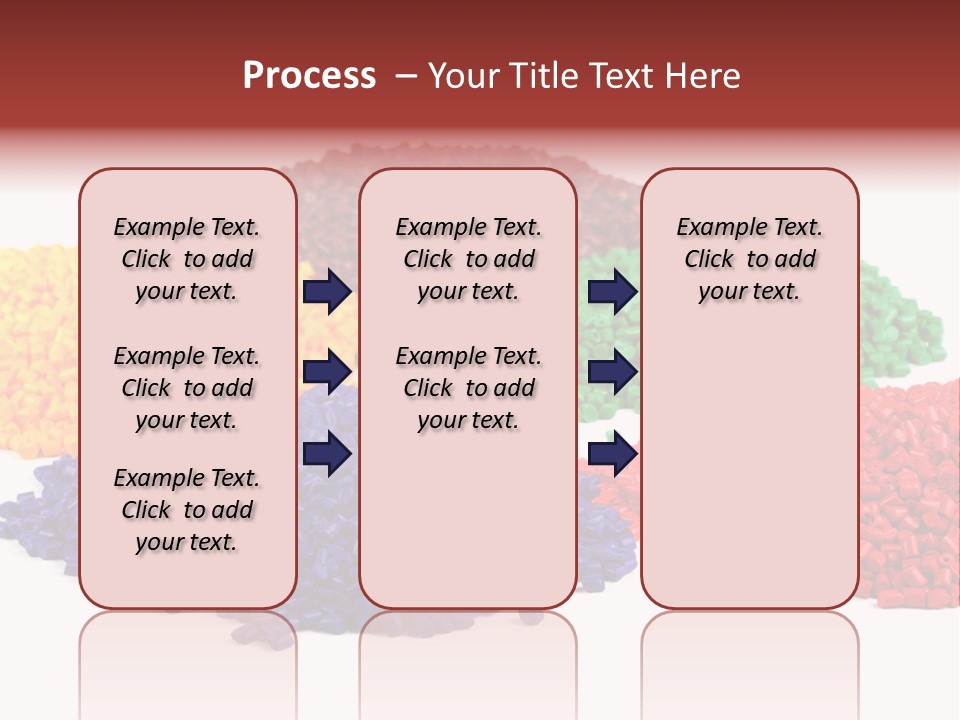 Process – Your Title Text Here

Example Text. Click to add your text.

Example Text. Click to add your text.

Example Text. Click to add your text.

Example Text. Click to add your text.

Example Text. Click to add your text.

Example Text. Click to add your text.